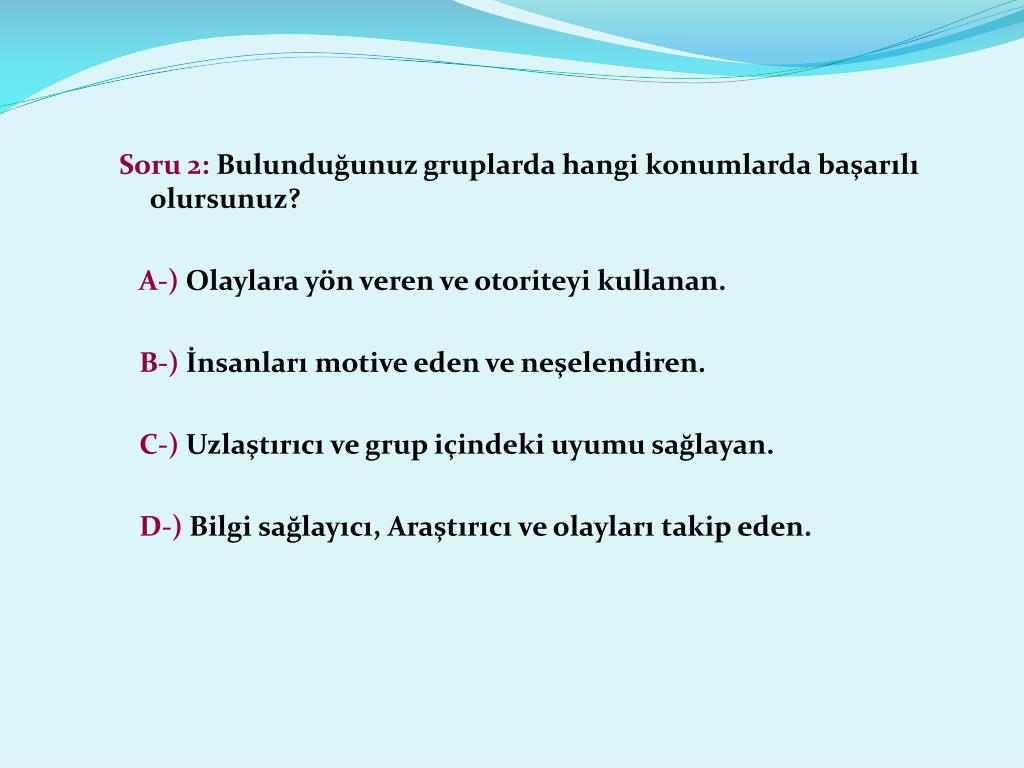 Soru 2: Bulunduğunuz gruplarda hangi konumlarda başarılı olursunuz?

A-) Olaylara yön veren ve otoriteyi kullanan.

B-) İnsanları motive eden ve neşelendiren.

C-) Uzlaştırıcı ve grup içindeki uyumu sağlayan.

D-) Bilgi sağlayıcı, Araştırıcı ve olayları takip eden.